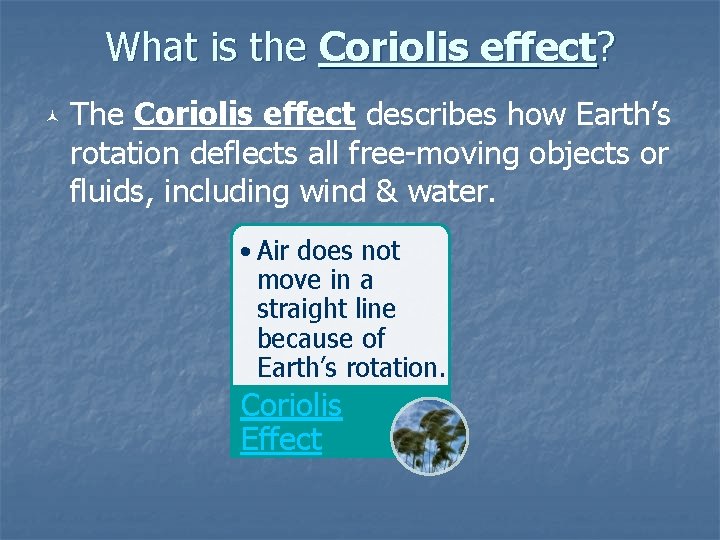 What is the Coriolis effect?

The Coriolis effect describes how Earth's rotation deflects all free-moving objects or fluids, including wind & water.

• Air does not move in a straight line because of Earth's rotation.

Coriolis Effect